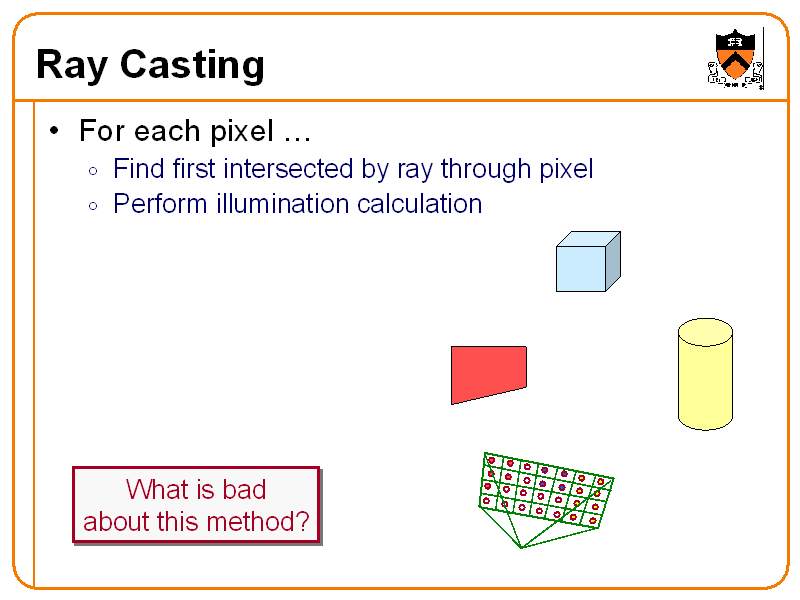 Ray Casting

• For each pixel …
  ◦ Find first intersected by ray through pixel
  ◦ Perform illumination calculation

What is bad about this method?